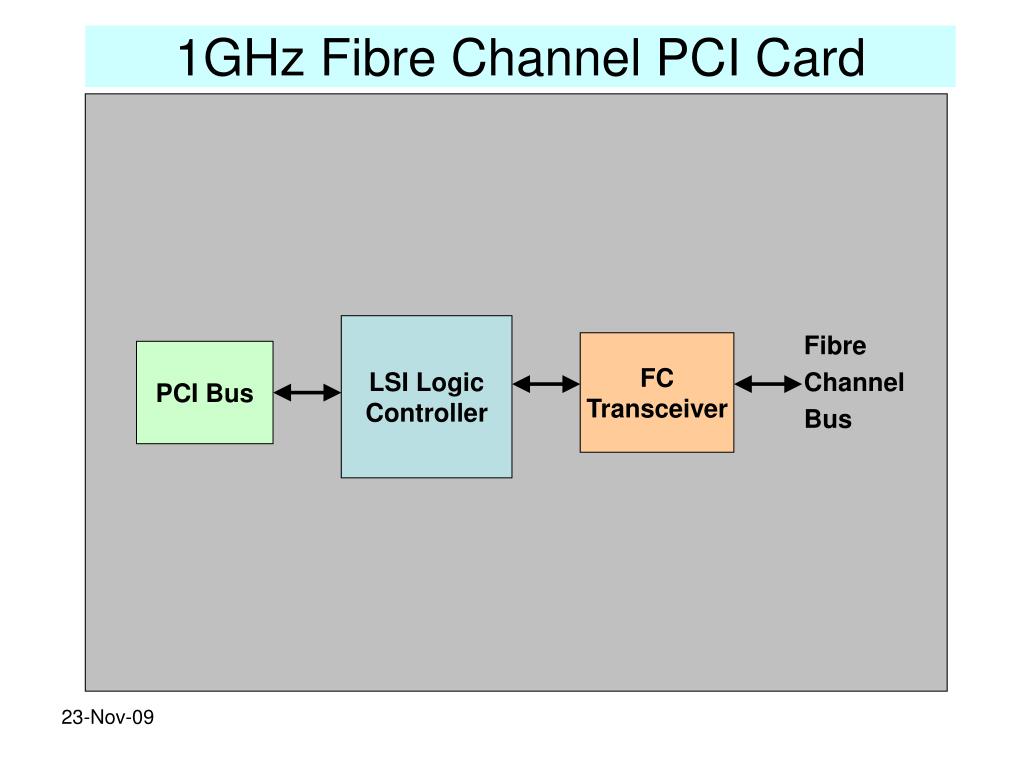 1GHz Fibre Channel PCI Card

PCI Bus

LSI Logic Controller

FC Transceiver

Fibre Channel Bus

23-Nov-09